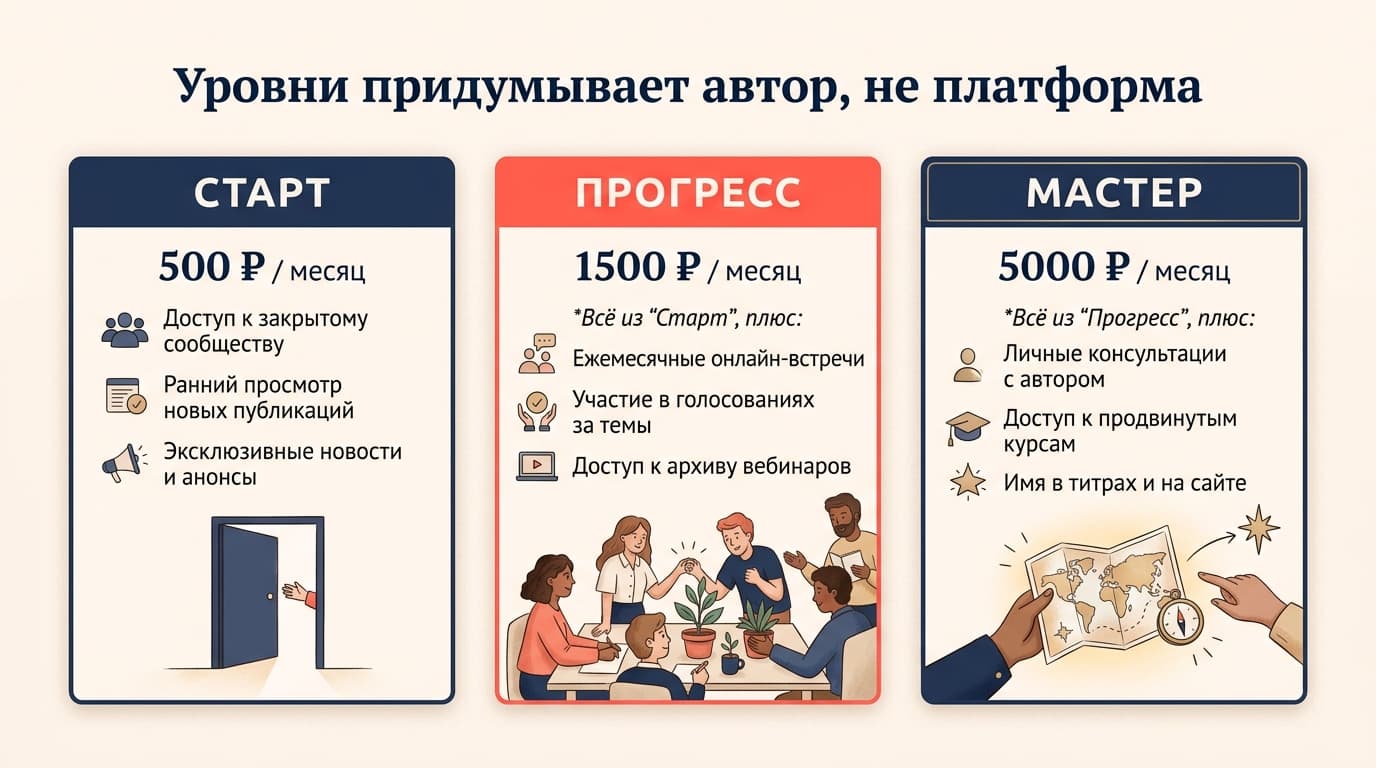 Уровни придумывает автор, не платформа

СТАРТ

500 ₽ / месяц

Доступ к закрытому сообществу

Ранний просмотр новых публикаций

Эксклюзивные новости и анонсы

ПРОГРЕСС

1500 ₽ / месяц

*Всё из "Старт", плюс:

Ежемесячные онлайн-встречи

Участие в голосованиях за темы

Доступ к архиву вебинаров

МАСТЕР

5000 ₽ / месяц

*Всё из "Прогресс", плюс:

Личные консультации с автором

Доступ к продвинутым курсам

Имя в титрах и на сайте